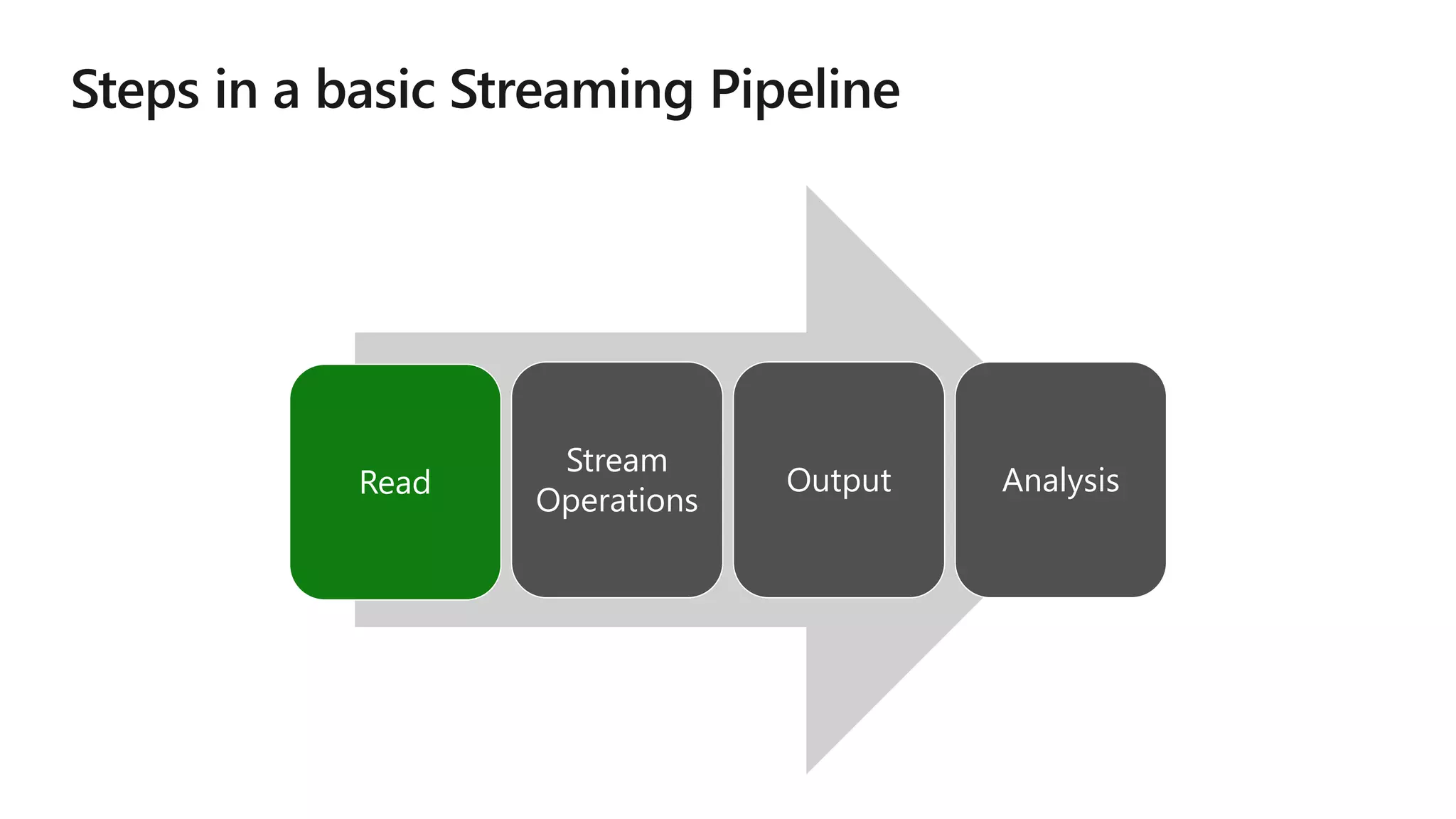 Steps in a basic Streaming Pipeline

Read

Stream Operations

Output

Analysis